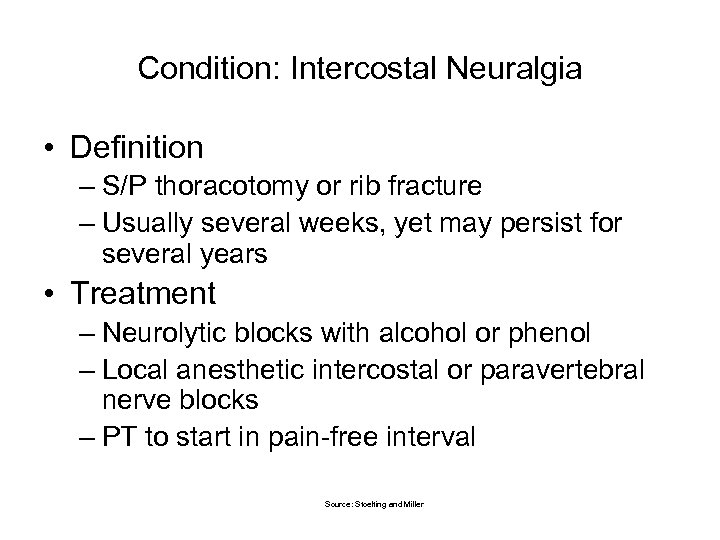 Condition: Intercostal Neuralgia

• Definition
– S/P thoracotomy or rib fracture
– Usually several weeks, yet may persist for several years
• Treatment
– Neurolytic blocks with alcohol or phenol
– Local anesthetic intercostal or paravertebral nerve blocks
– PT to start in pain-free interval

Source: Stoelting and Miller